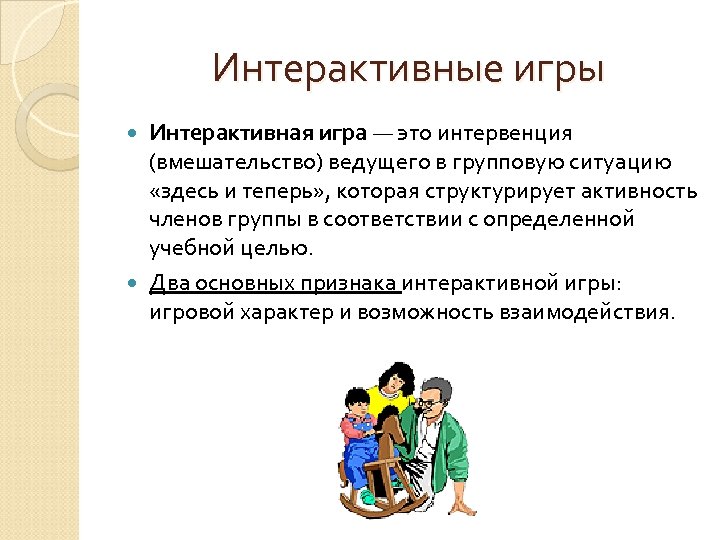 Интерактивные игры

Интерактивная игра — это интервенция (вмешательство) ведущего в групповую ситуацию «здесь и теперь», которая структурирует активность членов группы в соответствии с определенной учебной целью.

Два основных признака интерактивной игры: игровой характер и возможность взаимодействия.